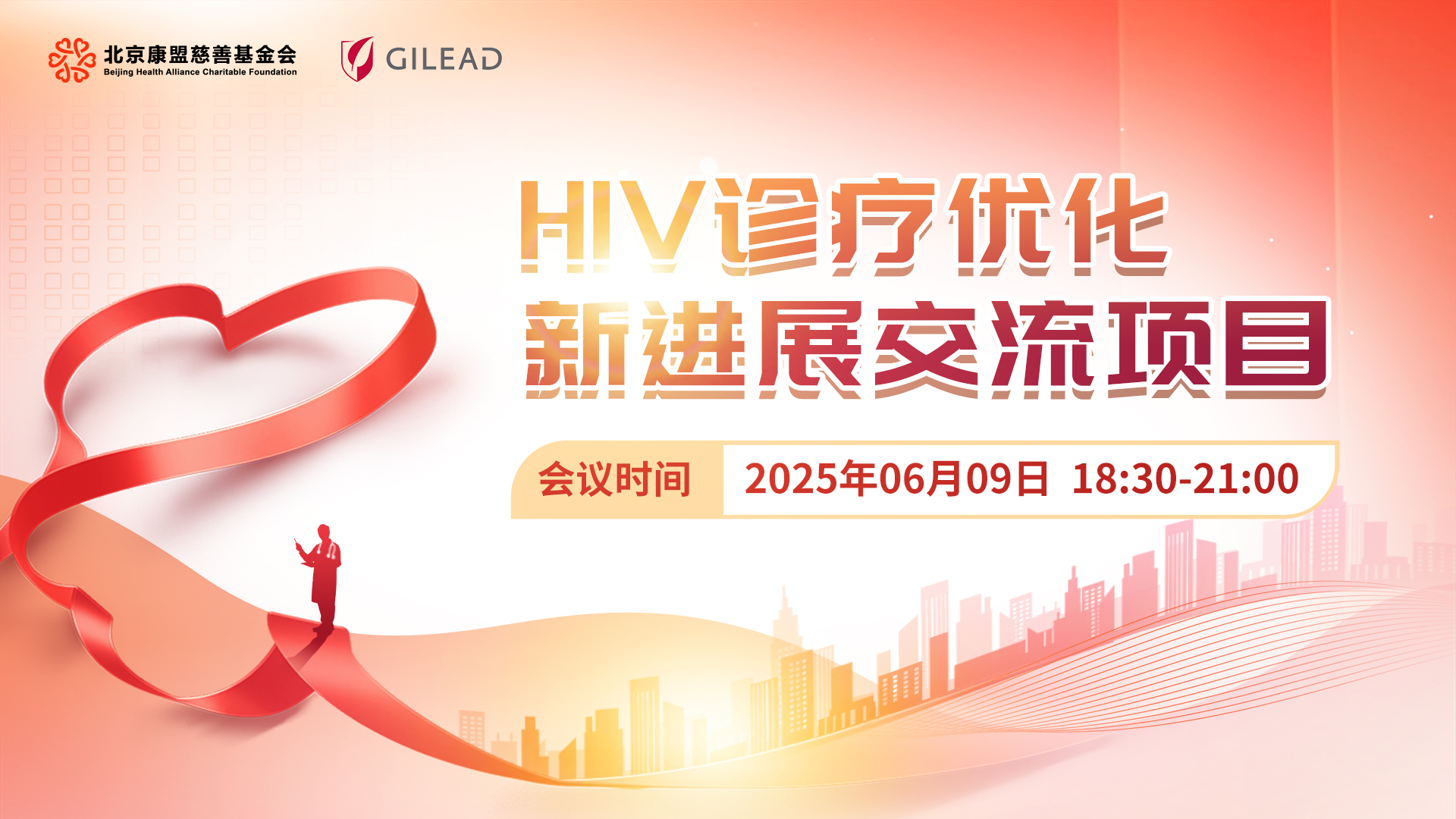 北京康盟慈善基金会
Beijing Health Alliance Charitable Foundation

GILEAD

HIV诊疗优化
新进展交流项目

会议时间 2025年06月09日 18:30-21:00